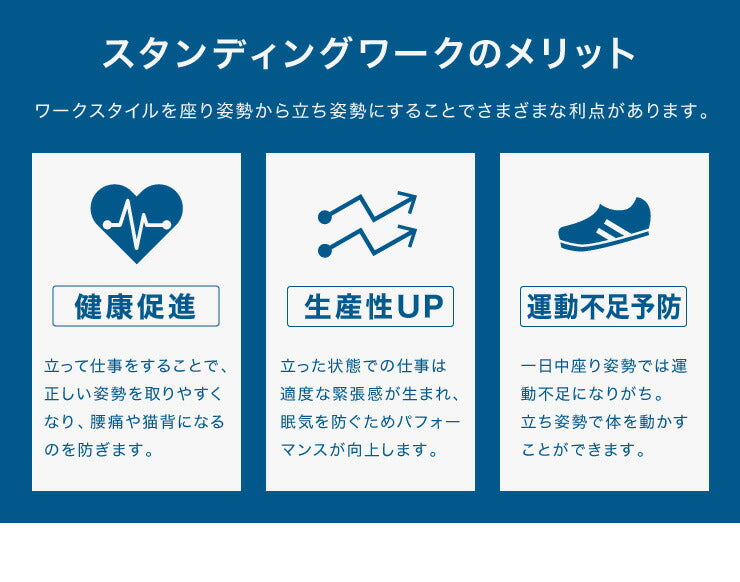 スタンディングワークのメリット

ワークスタイルを座り姿勢から立ち姿勢にすることでさまざまな利点があります。

健康促進

立って仕事をすることで、正しい姿勢を取りやすくなり、腰痛や猫背になるのを防ぎます。

生産性UP

立った状態での仕事は適度な緊張感が生まれ、眠気を防ぐためパフォーマンスが向上します。

運動不足予防

一日中座り姿勢では運動不足になりがち。立ち姿勢で体を動かすことができます。